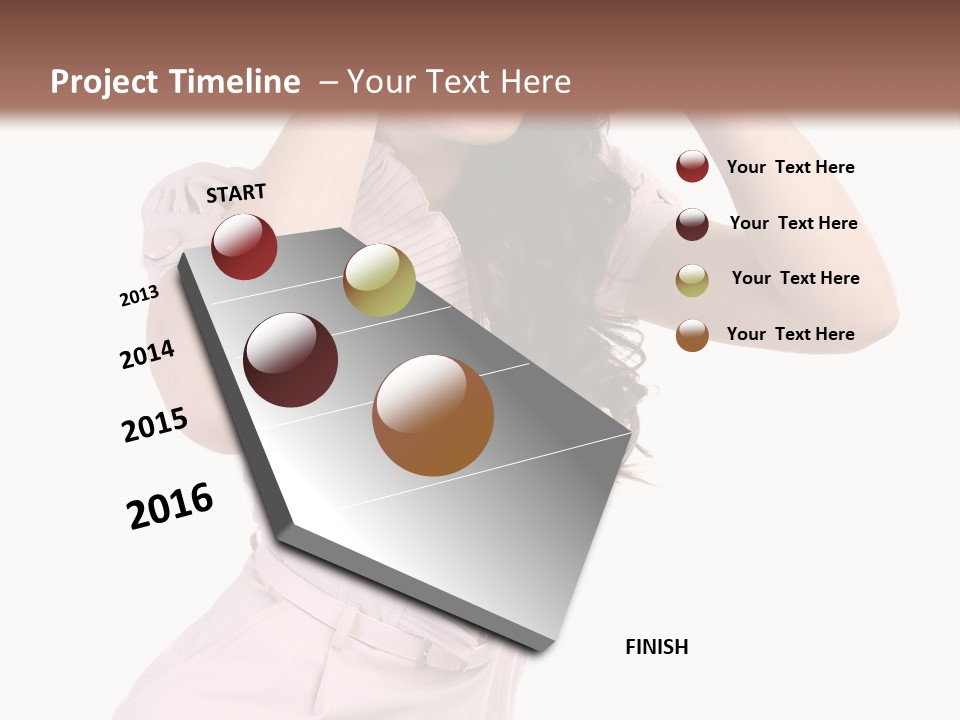 Project Timeline – Your Text Here

START

2013

2014

2015

2016

FINISH

Your Text Here

Your Text Here

Your Text Here

Your Text Here